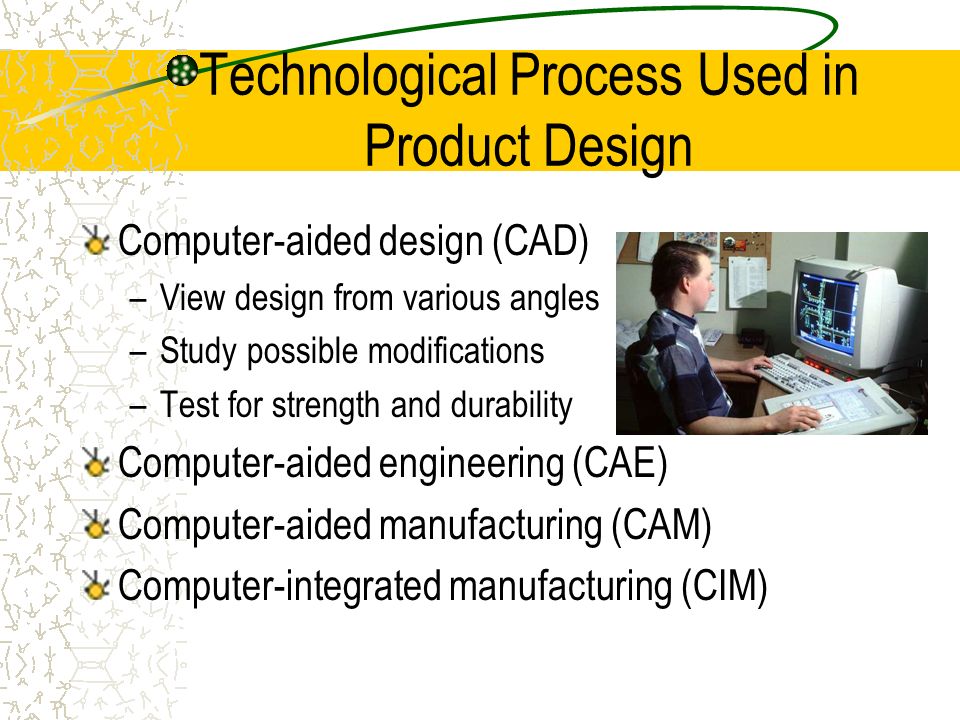 Technological Process Used in Product Design

Computer-aided design (CAD)
– View design from various angles
– Study possible modifications
– Test for strength and durability

Computer-aided engineering (CAE)

Computer-aided manufacturing (CAM)

Computer-integrated manufacturing (CIM)